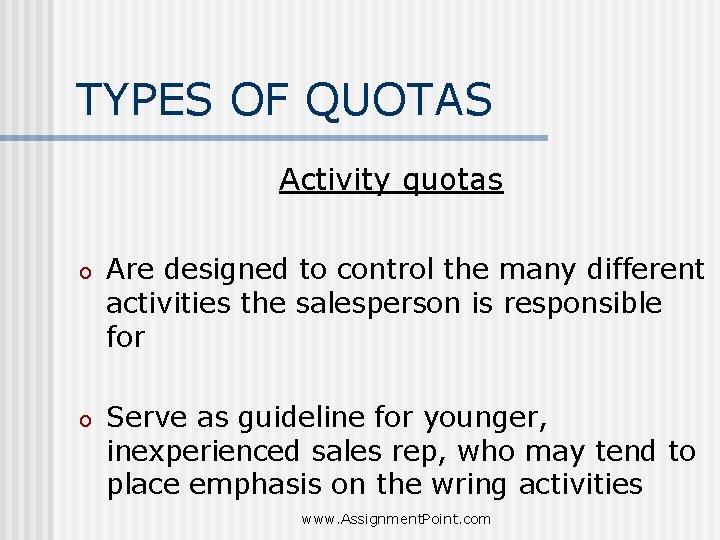 TYPES OF QUOTAS

Activity quotas

o Are designed to control the many different activities the salesperson is responsible for

o Serve as guideline for younger, inexperienced sales rep, who may tend to place emphasis on the wring activities

www.AssignmentPoint.com